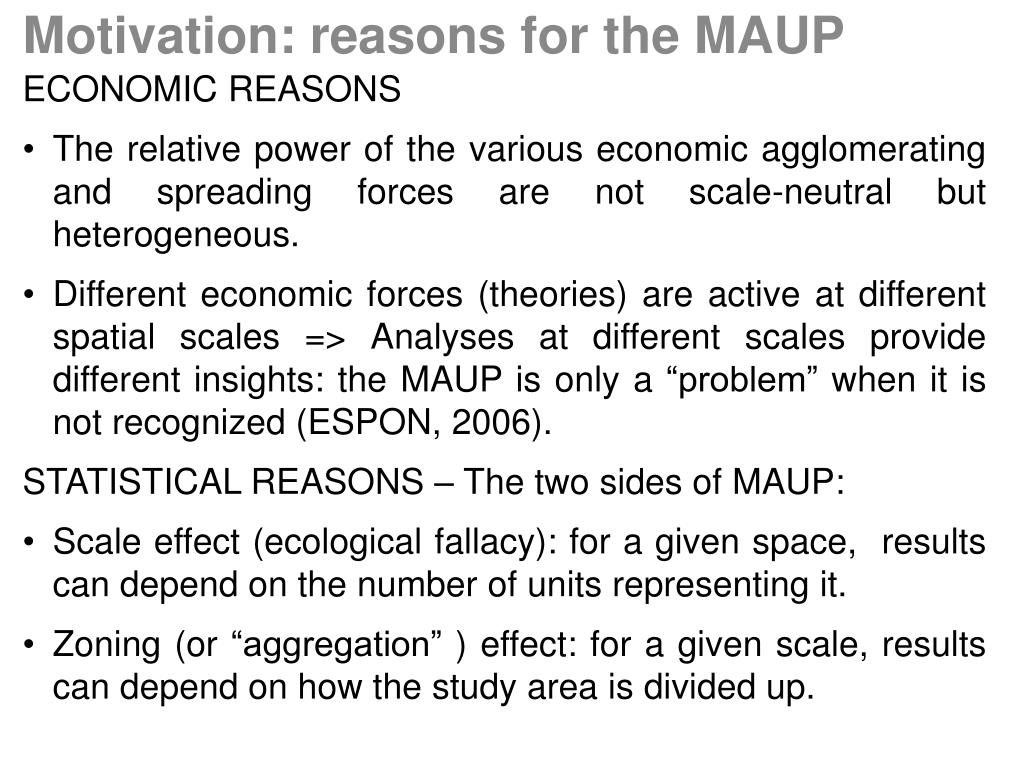 Motivation: reasons for the MAUP
ECONOMIC REASONS

• The relative power of the various economic agglomerating and spreading forces are not scale-neutral but heterogeneous.

• Different economic forces (theories) are active at different spatial scales => Analyses at different scales provide different insights: the MAUP is only a “problem” when it is not recognized (ESPON, 2006).

STATISTICAL REASONS – The two sides of MAUP:

• Scale effect (ecological fallacy): for a given space, results can depend on the number of units representing it.

• Zoning (or “aggregation” ) effect: for a given scale, results can depend on how the study area is divided up.